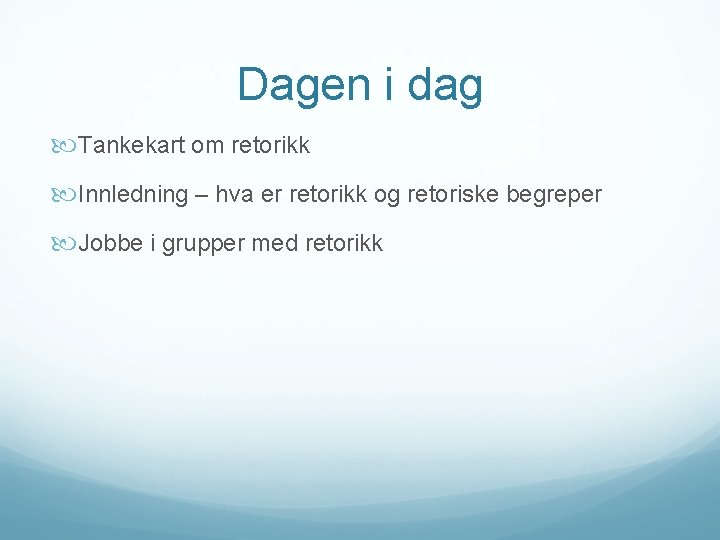 Dagen i dag

Tankekart om retorikk

Innledning – hva er retorikk og retoriske begreper

Jobbe i grupper med retorikk